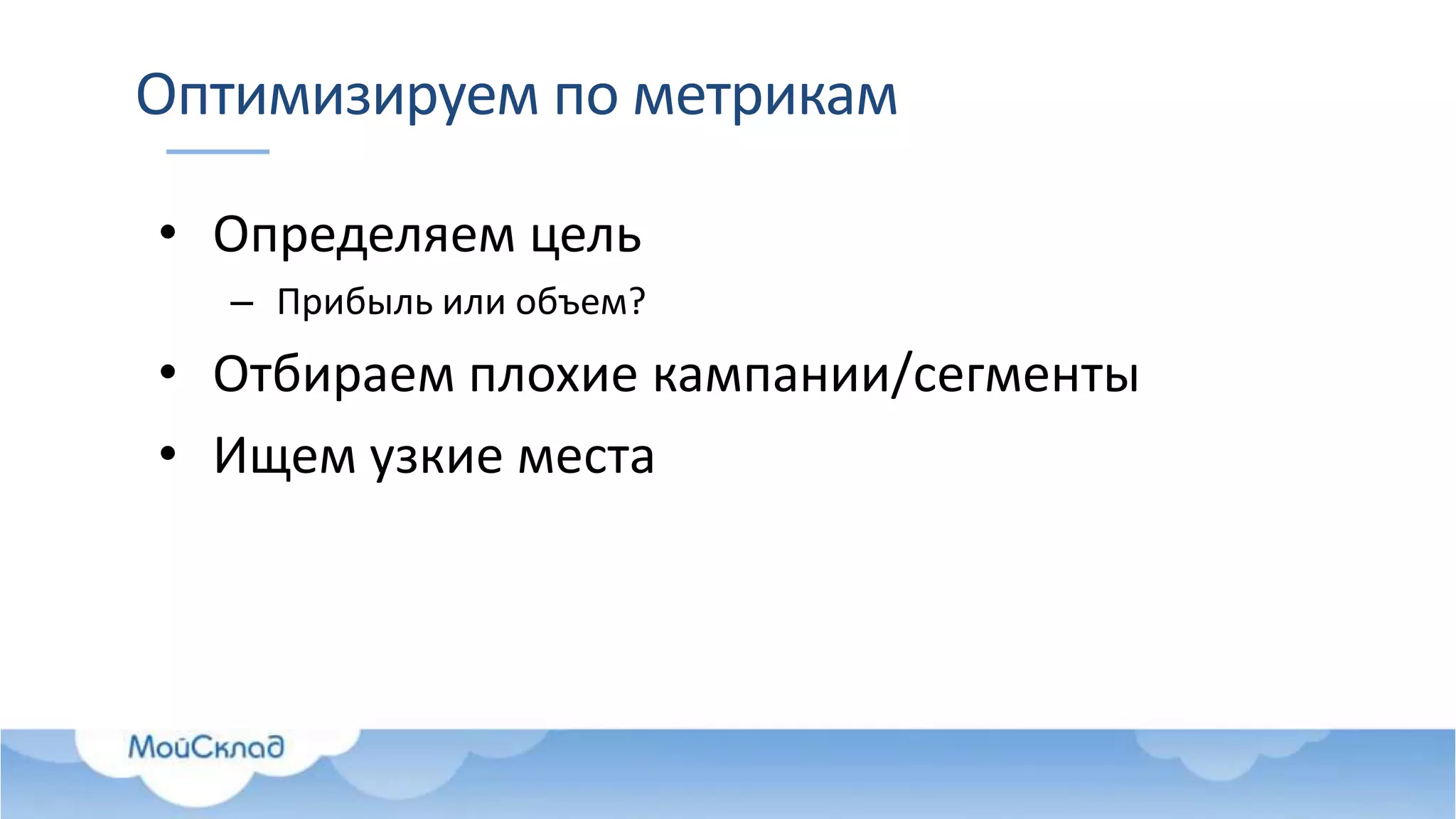 Оптимизируем по метрикам

• Определяем цель
  – Прибыль или объем?
• Отбираем плохие кампании/сегменты
• Ищем узкие места

МойСклад